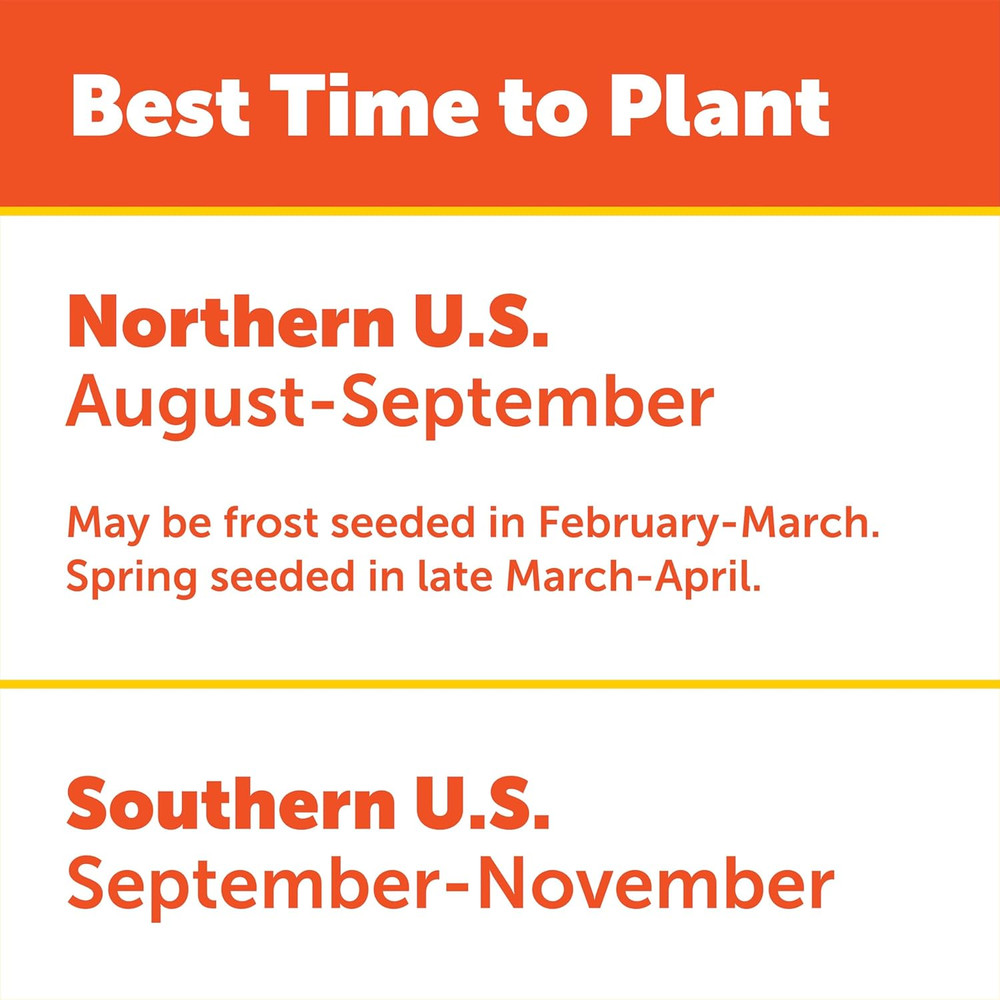 Best Time to Plant

Northern U.S.
August-September

May be frost seeded in February-March. Spring seeded in late March-April.

Southern U.S.
September-November